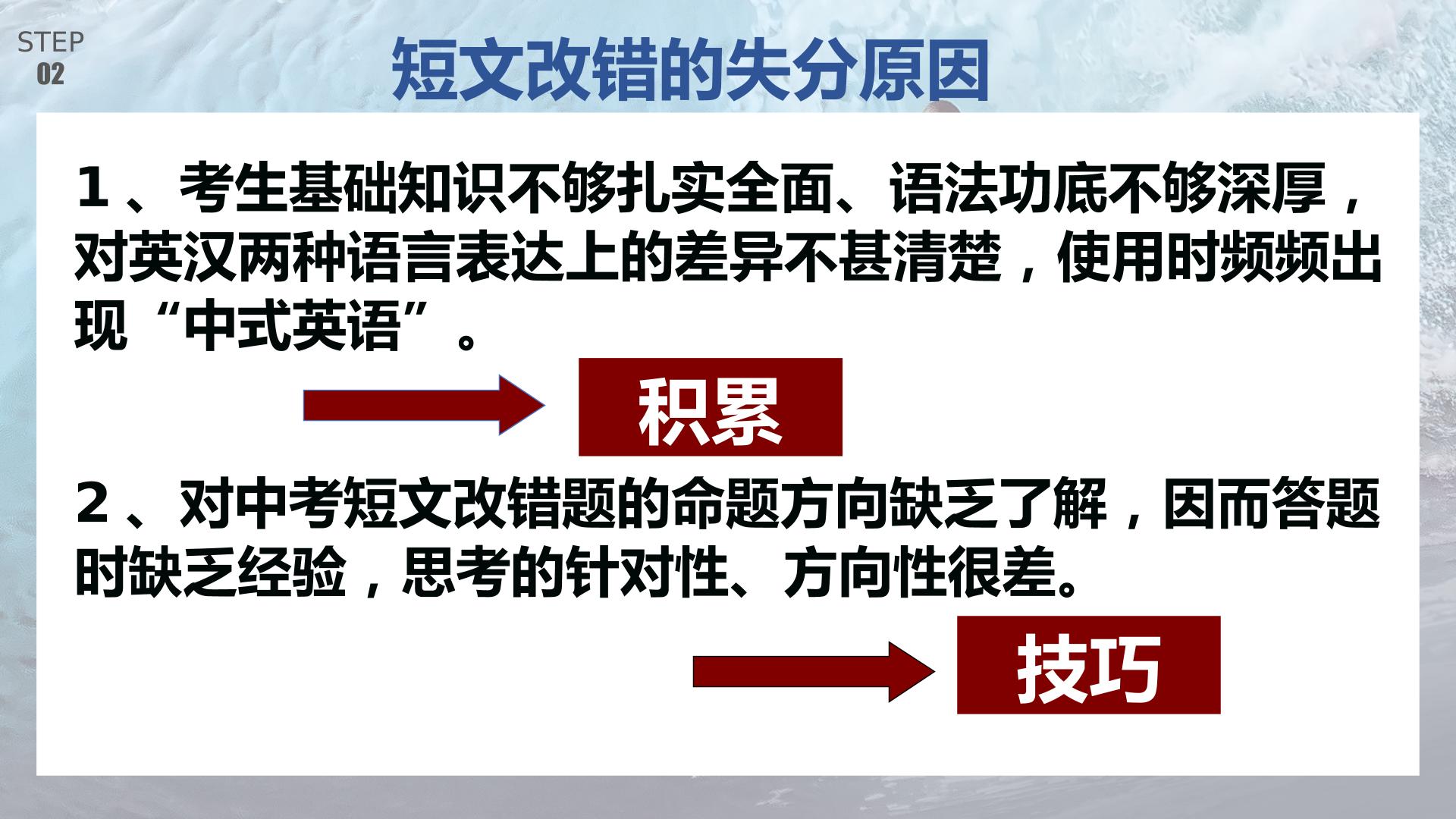 STEP
02

短文改错的失分原因

1、考生基础知识不够扎实全面、语法功底不够深厚，对英汉两种语言表达上的差异不甚清楚，使用时频频出现“中式英语”。

积累

2、对中考短文改错题的命题方向缺乏了解，因而答题时缺乏经验，思考的针对性、方向性很差。

技巧